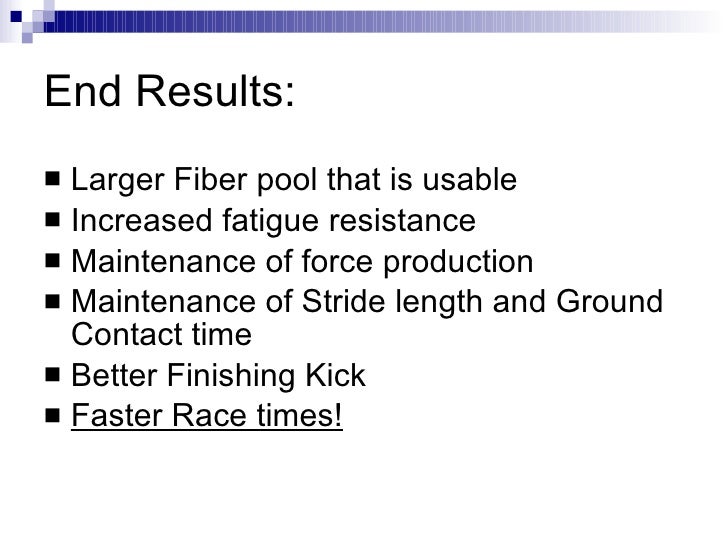 End Results:

■ Larger Fiber pool that is usable
■ Increased fatigue resistance
■ Maintenance of force production
■ Maintenance of Stride length and Ground Contact time
■ Better Finishing Kick
■ Faster Race times!